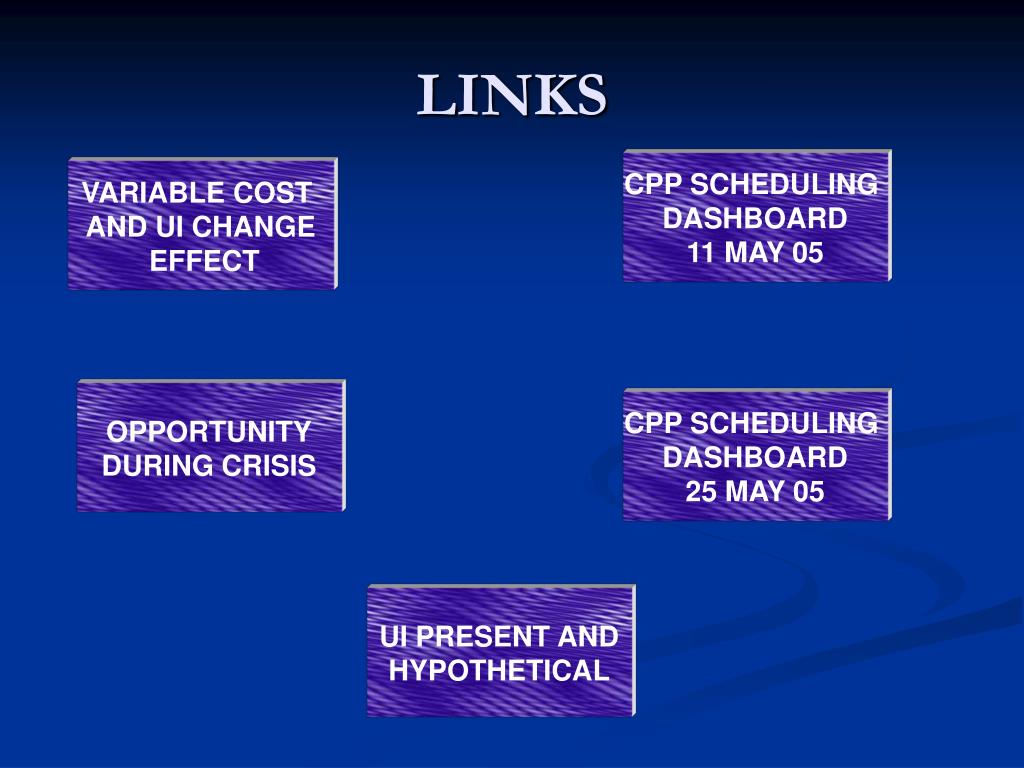 LINKS

VARIABLE COST AND UI CHANGE EFFECT

CPP SCHEDULING DASHBOARD 11 MAY 05

OPPORTUNITY DURING CRISIS

CPP SCHEDULING DASHBOARD 25 MAY 05

UI PRESENT AND HYPOTHETICAL